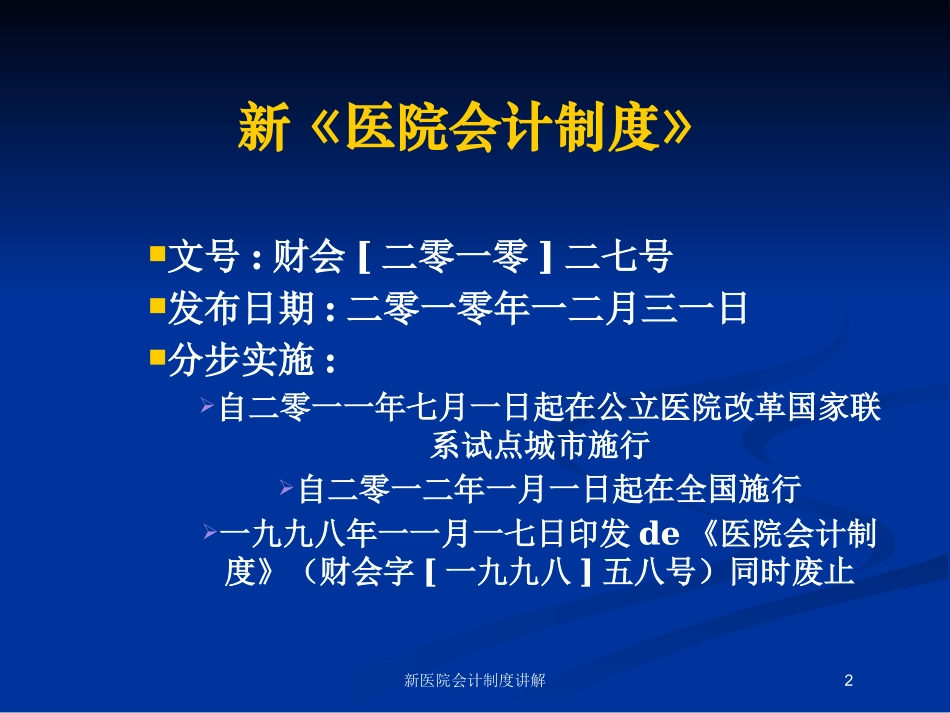 新《医院会计制度》

文号 : 财会 [ 二零一零 ] 二七号

发布日期 : 二零一零年一二月三一日

分步实施 :

自二零一一年七月一日起在公立医院改革国家联系试点城市施行

自二零一二年一月一日起在全国施行

一九九八年一一月一七日印发 de 《医院会计制度》（财会字 [ 一九九八 ] 五八号）同时废止

新医院会计制度讲解

2